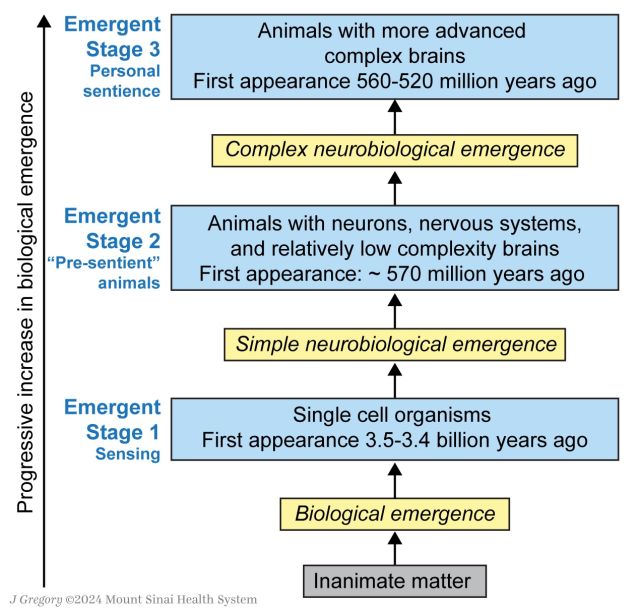 Progressive increase in biological emergence

Emergent Stage 3
Personal sentience

Animals with more advanced complex brains
First appearance 560-520 million years ago

Complex neurobiological emergence

Emergent Stage 2
"Pre-sentient" animals

Animals with neurons, nervous systems, and relatively low complexity brains
First appearance: ~ 570 million years ago

Simple neurobiological emergence

Emergent Stage 1
Sensing

Single cell organisms
First appearance 3.5-3.4 billion years ago

Biological emergence

Inanimate matter

J Gregory ©2024 Mount Sinai Health System